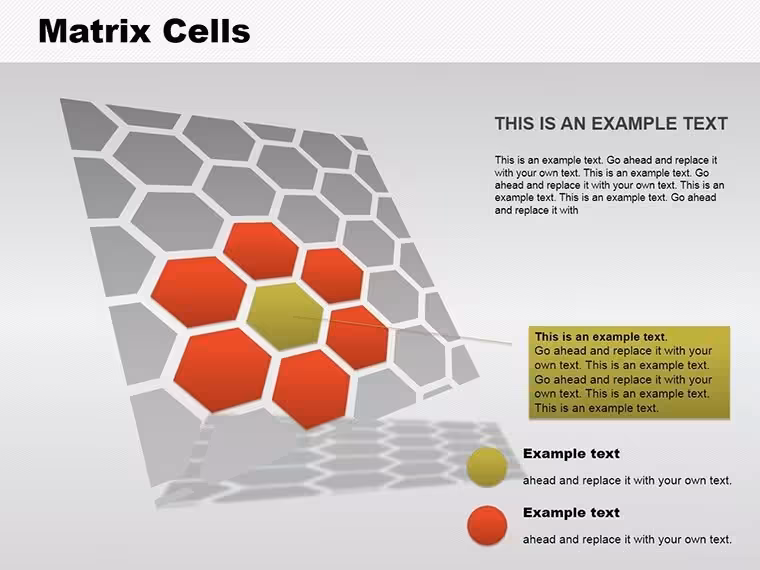 Matrix Cells

THIS IS AN EXAMPLE TEXT

This is an example text. Go ahead and replace it with your own text. This is an example text. Go ahead and replace it with your own text. This is an example text. This is an example text. Go ahead and replace it with

This is an example text. Go ahead and replace it with your own text. This is an example text. Go ahead and replace it with your own text. This is an example text. This is an example text.

Example text

ahead and replace it with your own text.

Example text

ahead and replace it with your own text.